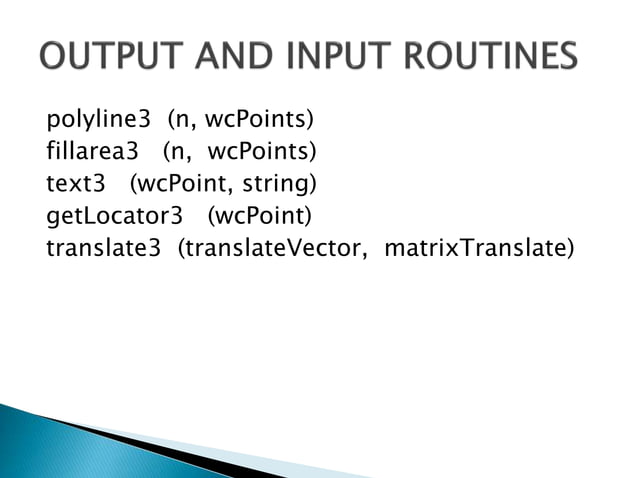 OUTPUT AND INPUT ROUTINES

polyline3 (n, wcPoints)
fillarea3 (n, wcPoints)
text3 (wcPoint, string)
getLocator3 (wcPoint)
translate3 (translateVector, matrixTranslate)